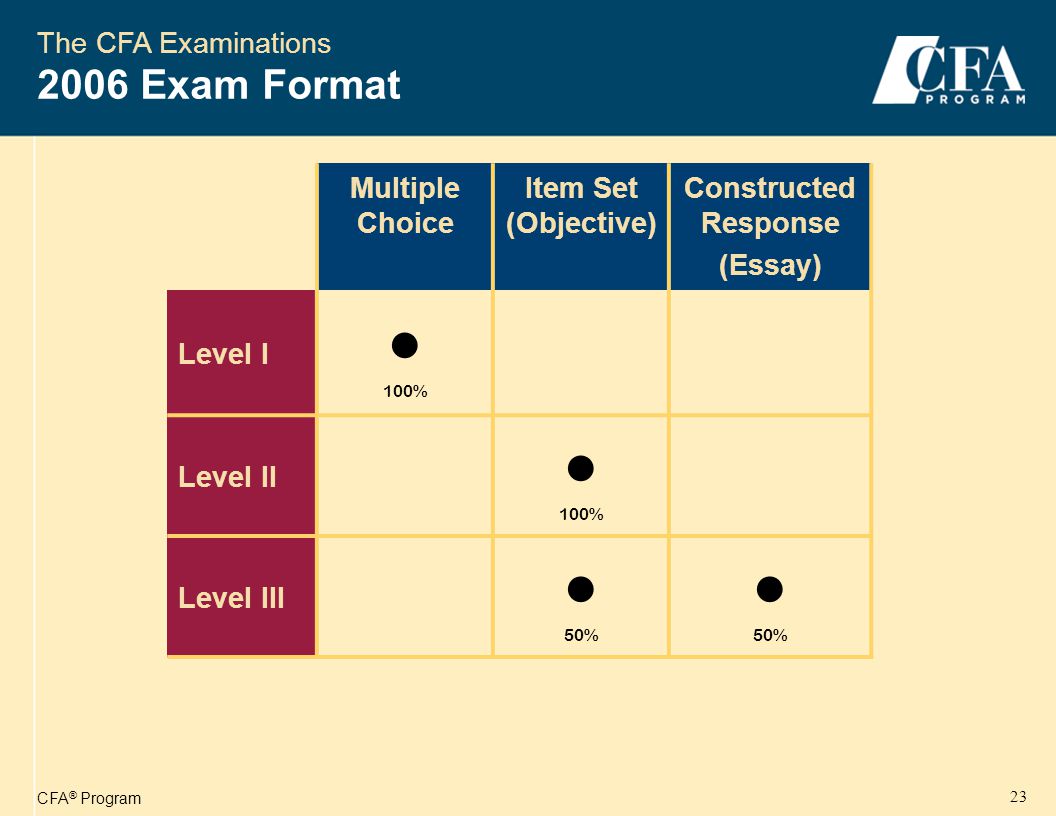 The CFA Examinations
2006 Exam Format

CFA PROGRAM

| | Multiple Choice | Item Set (Objective) | Constructed Response (Essay) |
|---|---|---|---|
| Level I | ● 100% | | |
| Level II | | ● 100% | |
| Level III | | ● 50% | ● 50% |

CFA® Program

23